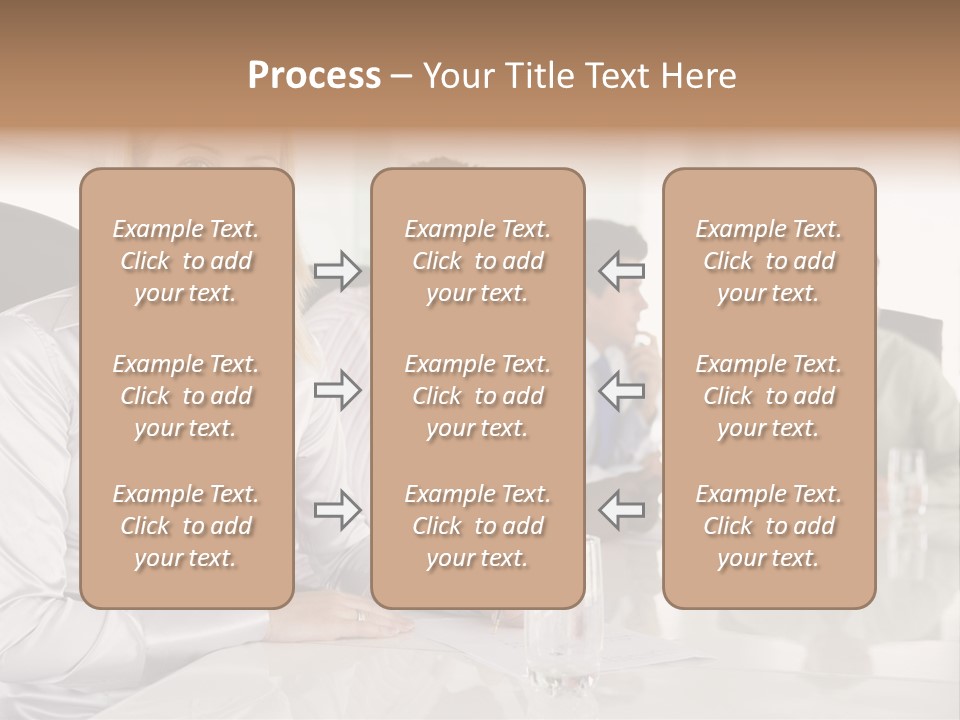 Process – Your Title Text Here

Example Text. Click to add your text.

Example Text. Click to add your text.

Example Text. Click to add your text.

Example Text. Click to add your text.

Example Text. Click to add your text.

Example Text. Click to add your text.

Example Text. Click to add your text.

Example Text. Click to add your text.

Example Text. Click to add your text.